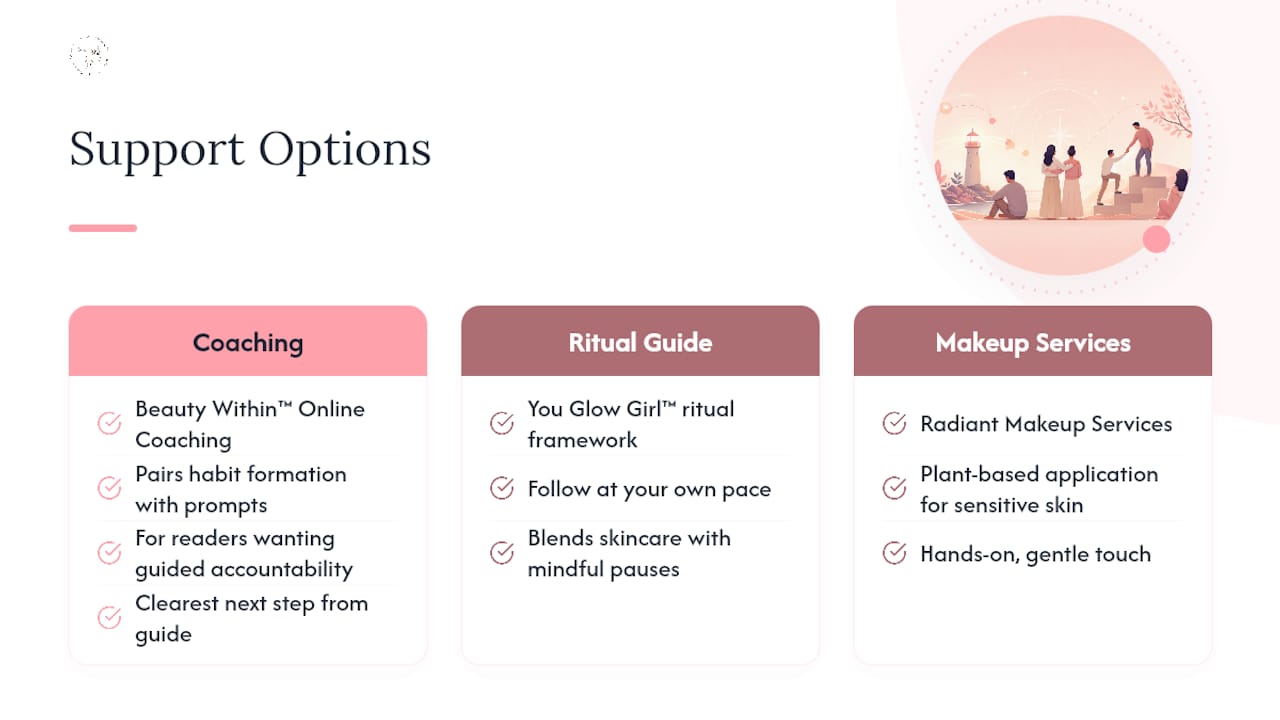 Support Options

Coaching

Beauty Within™ Online Coaching

Pairs habit formation with prompts

For readers wanting guided accountability

Clearest next step from guide

Ritual Guide

You Glow Girl™ ritual framework

Follow at your own pace

Blends skincare with mindful pauses

Makeup Services

Radiant Makeup Services

Plant-based application for sensitive skin

Hands-on, gentle touch